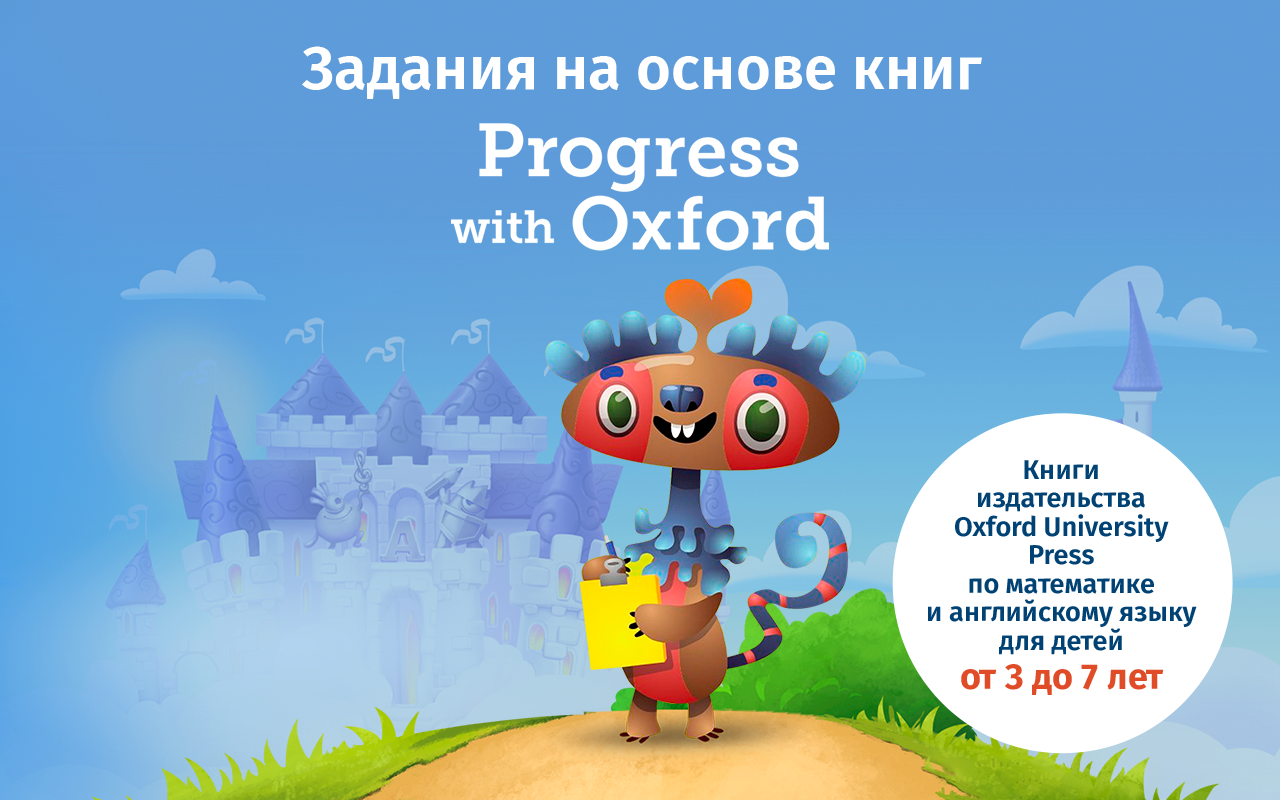 Задания на основе книг

Progress with Oxford

Книги издательства Oxford University Press по математике и английскому языку для детей от 3 до 7 лет